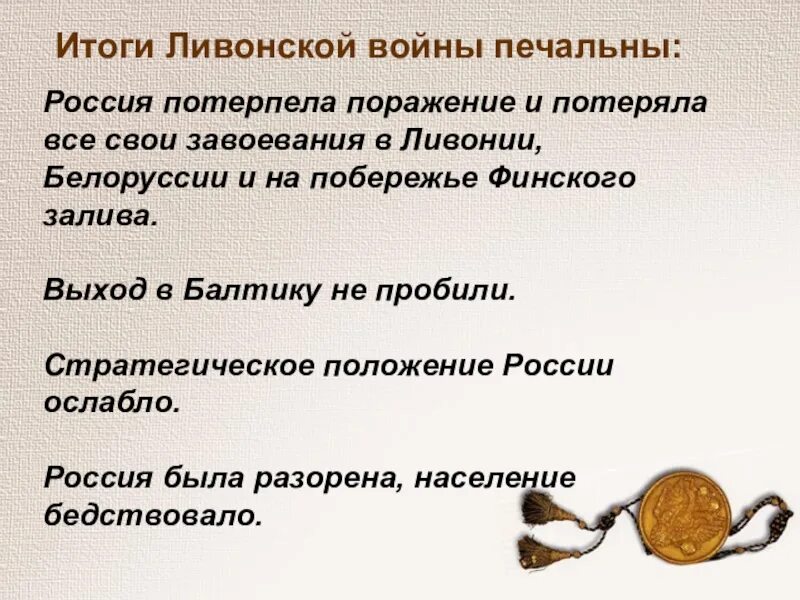 Итоги Ливонской войны печальны:

Россия потерпела поражение и потеряла все свои завоевания в Ливонии, Белоруссии и на побережье Финского залива.

Выход в Балтику не пробили.

Стратегическое положение России ослабло.

Россия была разорена, население бедствовало.